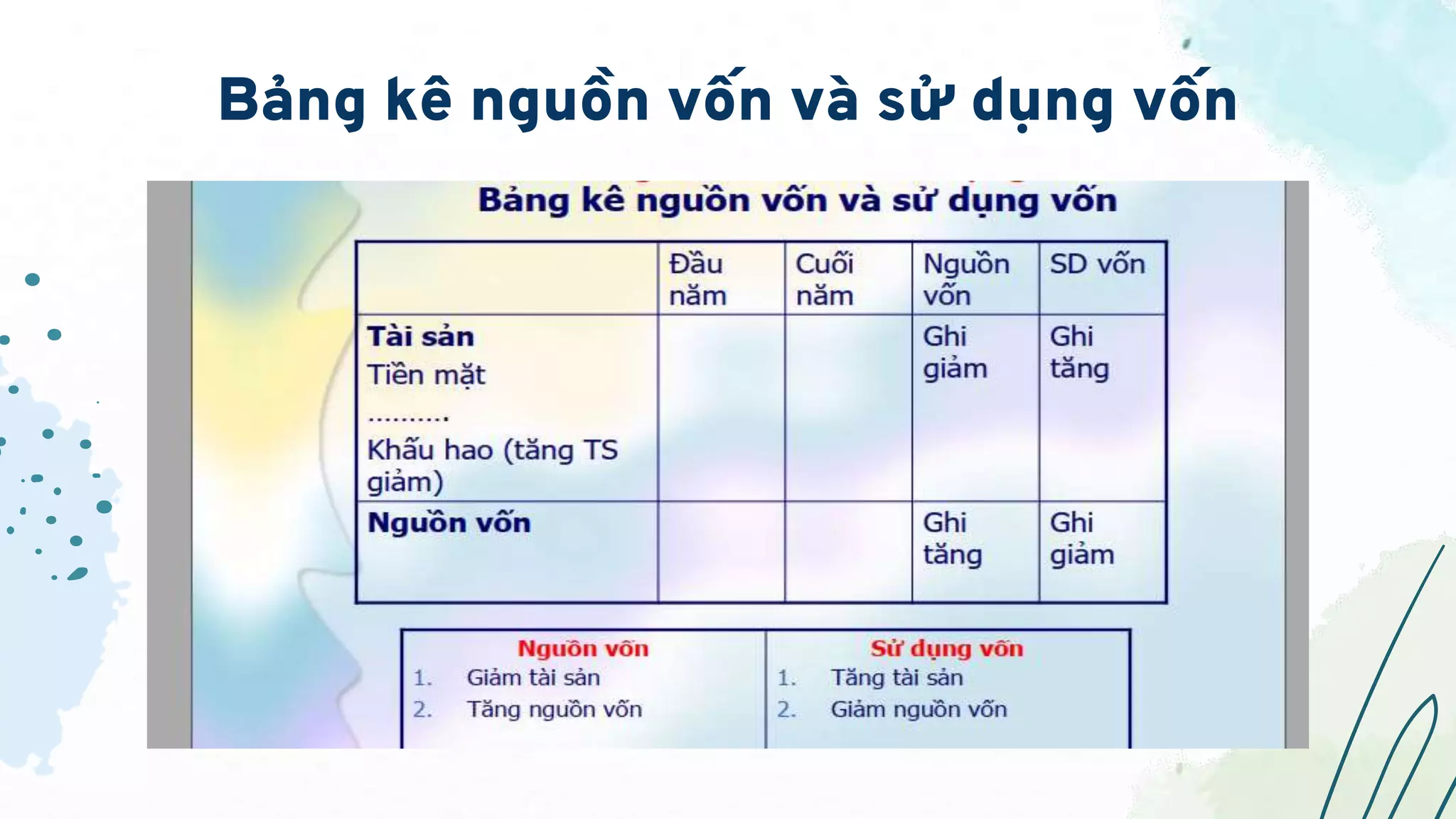 Bảng kê nguồn vốn và sử dụng vốn

Bảng kê nguồn vốn và sử dụng vốn

| | Đầu năm | Cuối năm | Nguồn vốn | SD vốn |
|---|---|---|---|---|
| **Tài sản** Tiền mặt .......... Khấu hao (tăng TS giảm) | | | Ghi giảm | Ghi tăng |
| **Nguồn vốn** | | | Ghi tăng | Ghi giảm |

| Nguồn vốn | Sử dụng vốn |
|---|---|
| 1. Giảm tài sản 2. Tăng nguồn vốn | 1. Tăng tài sản 2. Giảm nguồn vốn |